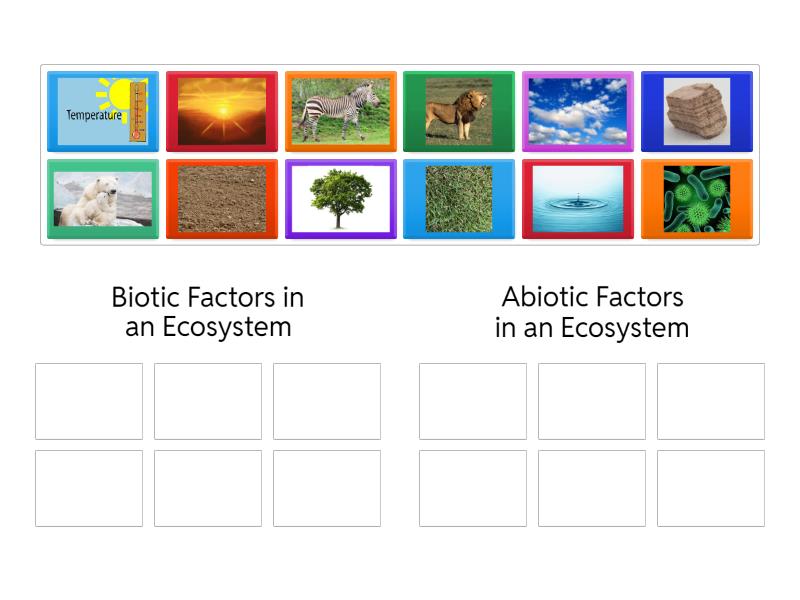 Temperature

Biotic Factors in an Ecosystem

Abiotic Factors in an Ecosystem